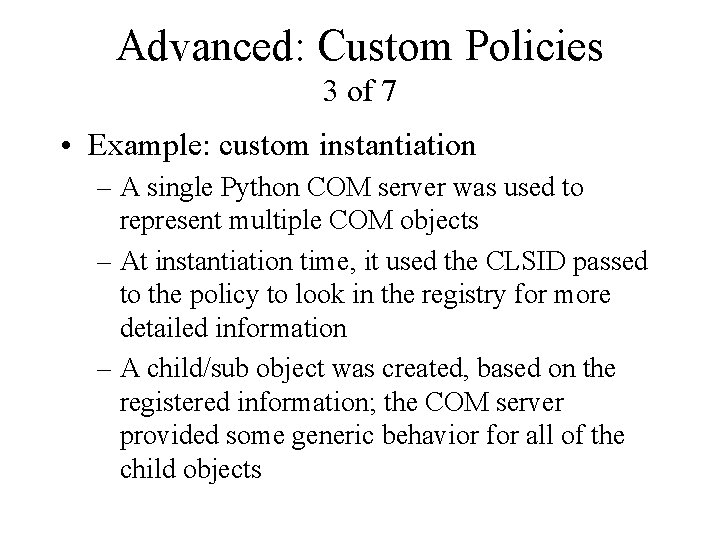 Advanced: Custom Policies
3 of 7

• Example: custom instantiation
– A single Python COM server was used to represent multiple COM objects
– At instantiation time, it used the CLSID passed to the policy to look in the registry for more detailed information
– A child/sub object was created, based on the registered information; the COM server provided some generic behavior for all of the child objects